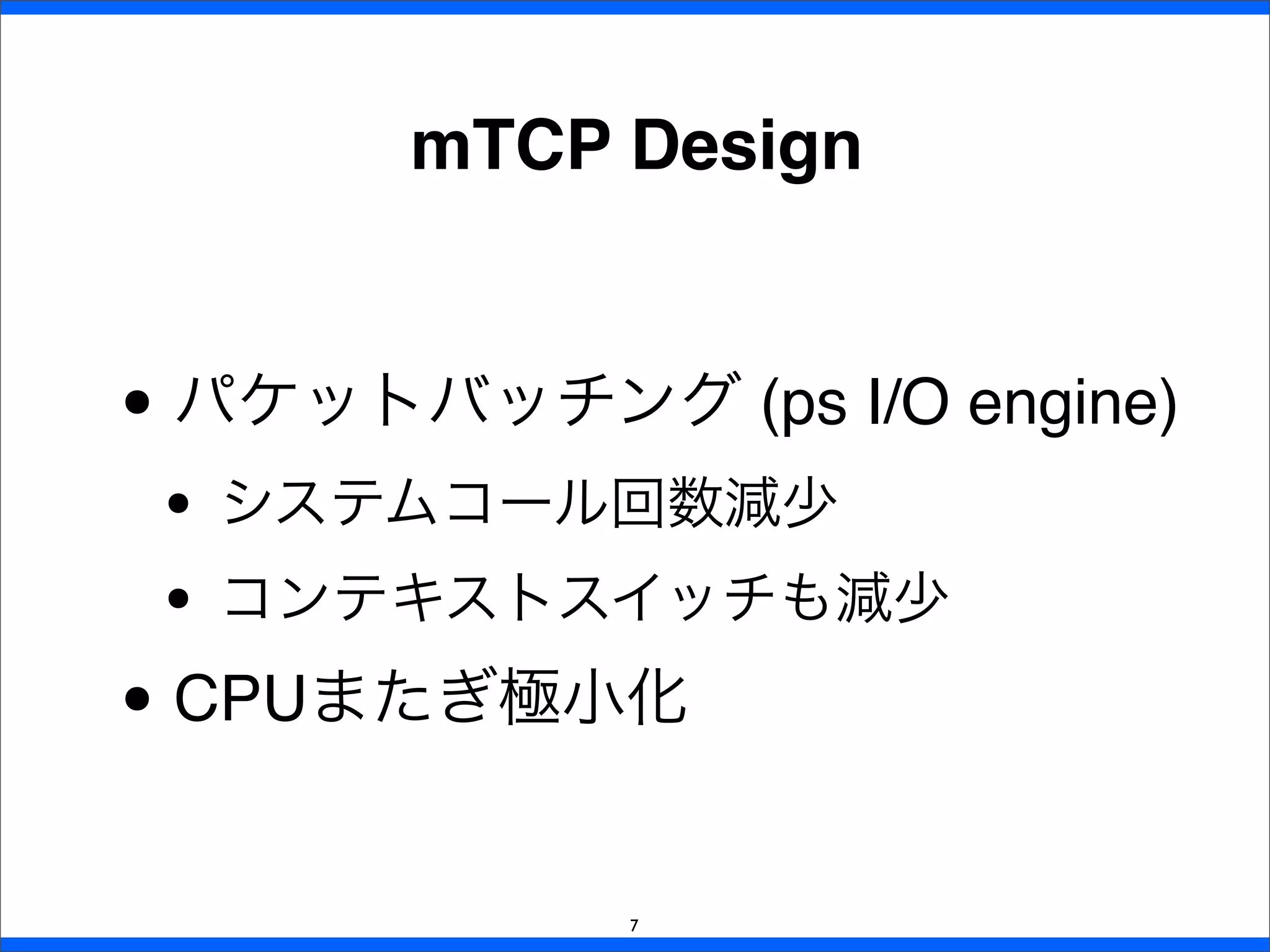 mTCP Design

• パケットバッチング (ps I/O engine)

• システムコール回数減少

• コンテキストスイッチも減少

• CPUまたぎ極小化

7